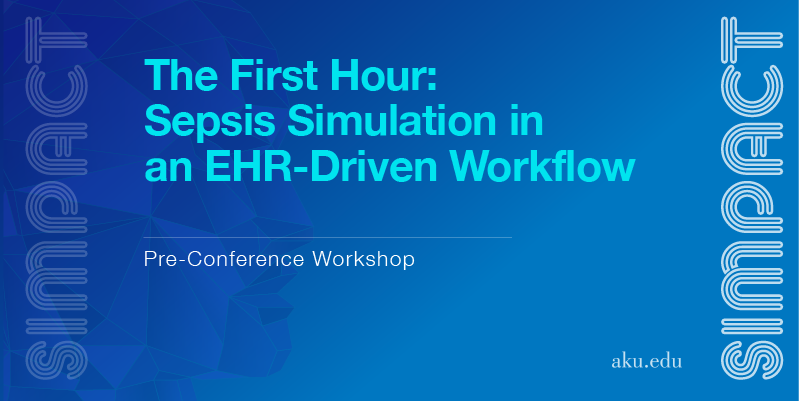 SIMPACT

The First Hour: Sepsis Simulation in an EHR-Driven Workflow

Pre-Conference Workshop

aku.edu

SIMPACT